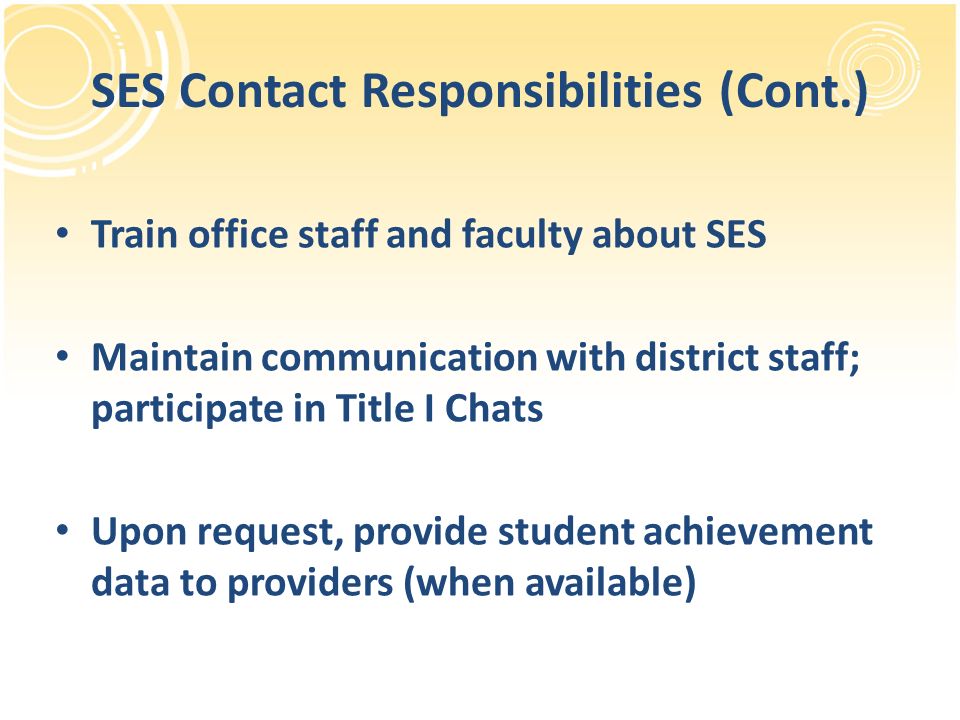 SES Contact Responsibilities (Cont.)

• Train office staff and faculty about SES

• Maintain communication with district staff; participate in Title I Chats

• Upon request, provide student achievement data to providers (when available)